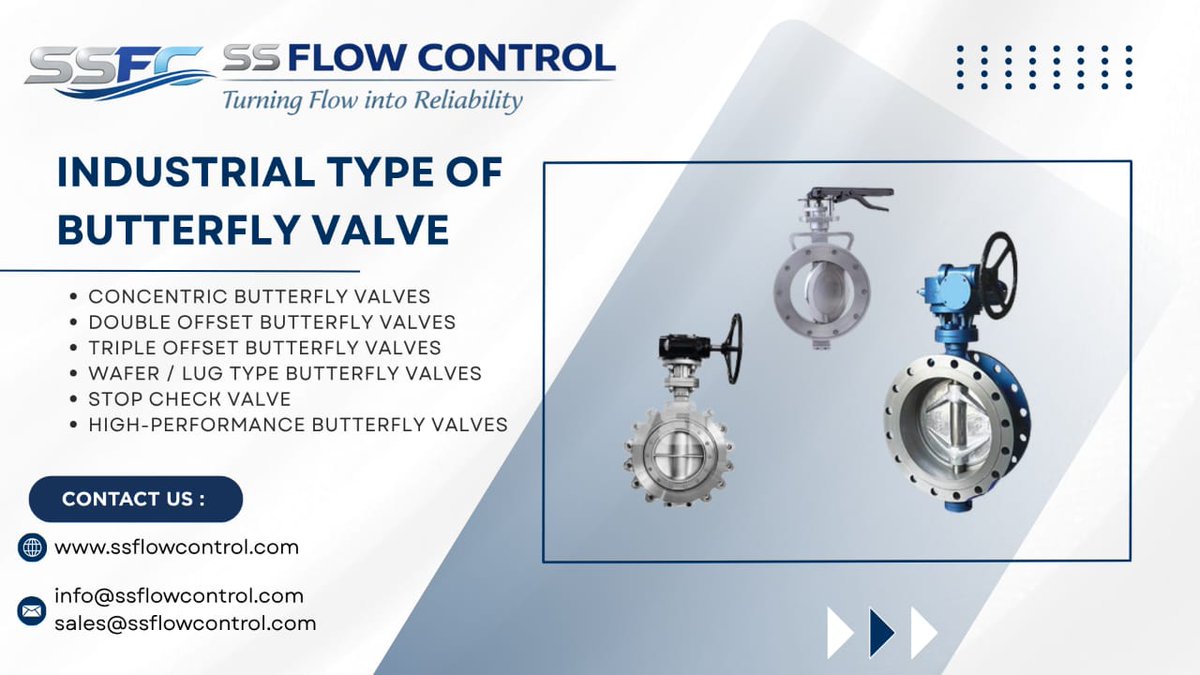 SSFC SS FLOW CONTROL
Turning Flow into Reliability

INDUSTRIAL TYPE OF BUTTERFLY VALVE

• CONCENTRIC BUTTERFLY VALVES
• DOUBLE OFFSET BUTTERFLY VALVES
• TRIPLE OFFSET BUTTERFLY VALVES
• WAFER / LUG TYPE BUTTERFLY VALVES
• STOP CHECK VALVE
• HIGH-PERFORMANCE BUTTERFLY VALVES

CONTACT US :

www.ssflowcontrol.com

info@ssflowcontrol.com
sales@ssflowcontrol.com